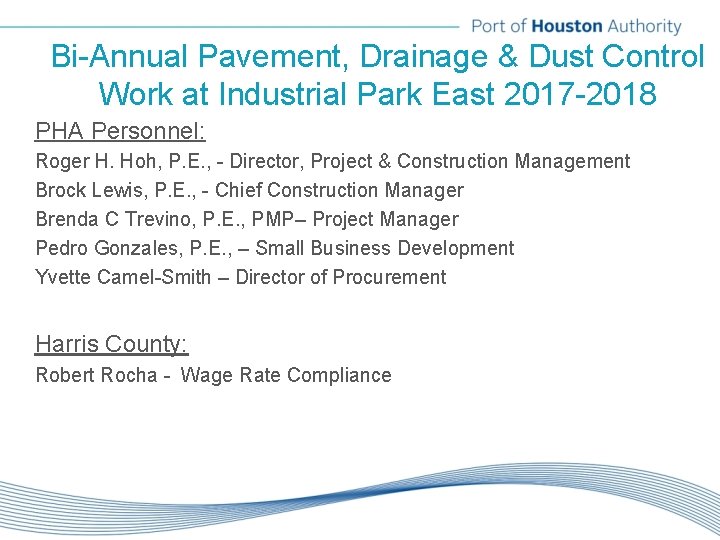 Port of Houston Authority

Bi-Annual Pavement, Drainage & Dust Control Work at Industrial Park East 2017-2018

PHA Personnel:

Roger H. Hoh, P.E., - Director, Project & Construction Management
Brock Lewis, P.E., - Chief Construction Manager
Brenda C Trevino, P.E., PMP– Project Manager
Pedro Gonzales, P.E., – Small Business Development
Yvette Camel-Smith – Director of Procurement

Harris County:

Robert Rocha - Wage Rate Compliance